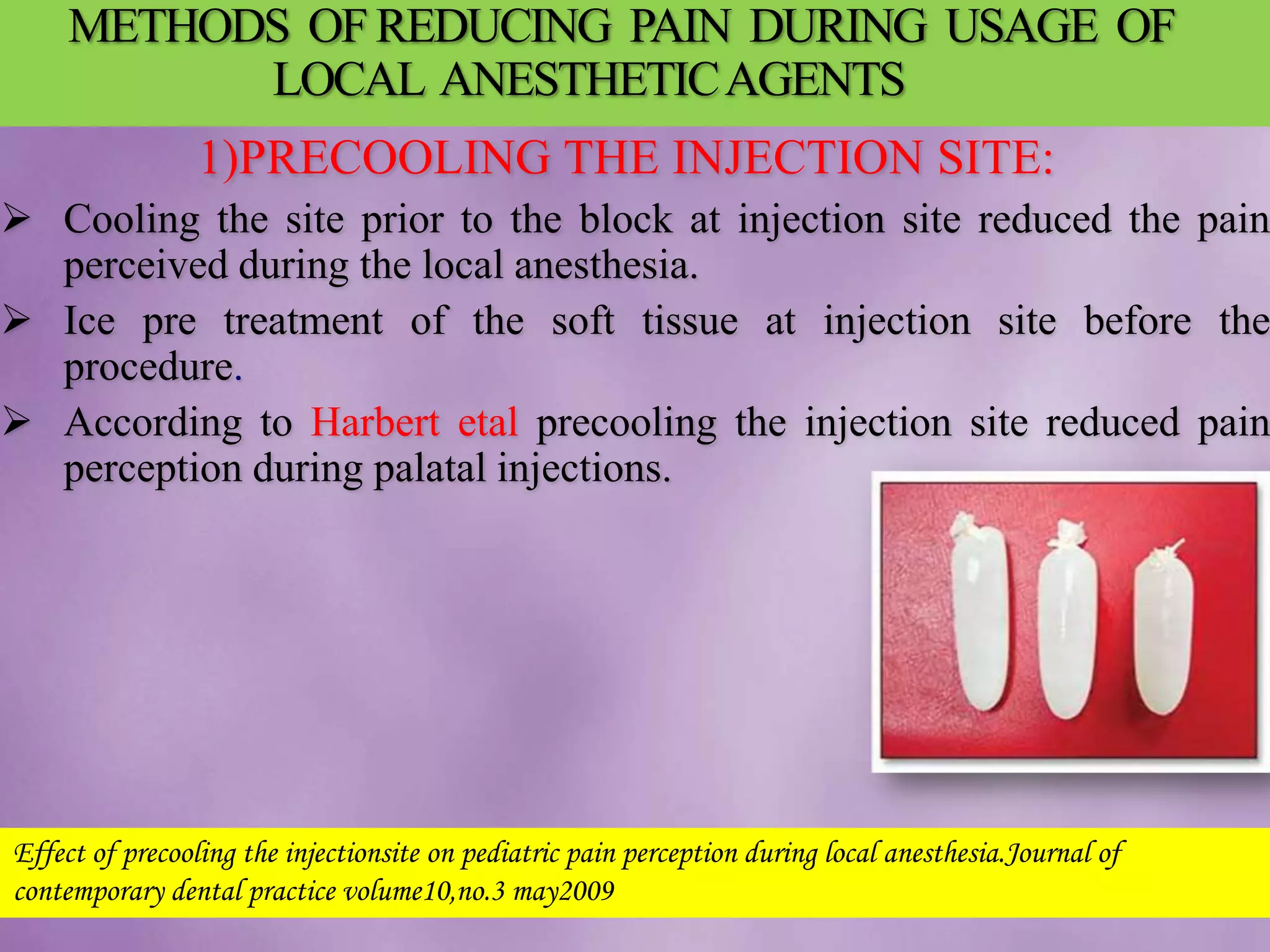 METHODS OF REDUCING PAIN DURING USAGE OF LOCAL ANESTHETIC AGENTS

1)PRECOOLING THE INJECTION SITE:

➢ Cooling the site prior to the block at injection site reduced the pain perceived during the local anesthesia.

➢ Ice pre treatment of the soft tissue at injection site before the procedure.

➢ According to Harbert etal precooling the injection site reduced pain perception during palatal injections.

Effect of precooling the injectionsite on pediatric pain perception during local anesthesia.Journal of contemporary dental practice volume10,no.3 may2009